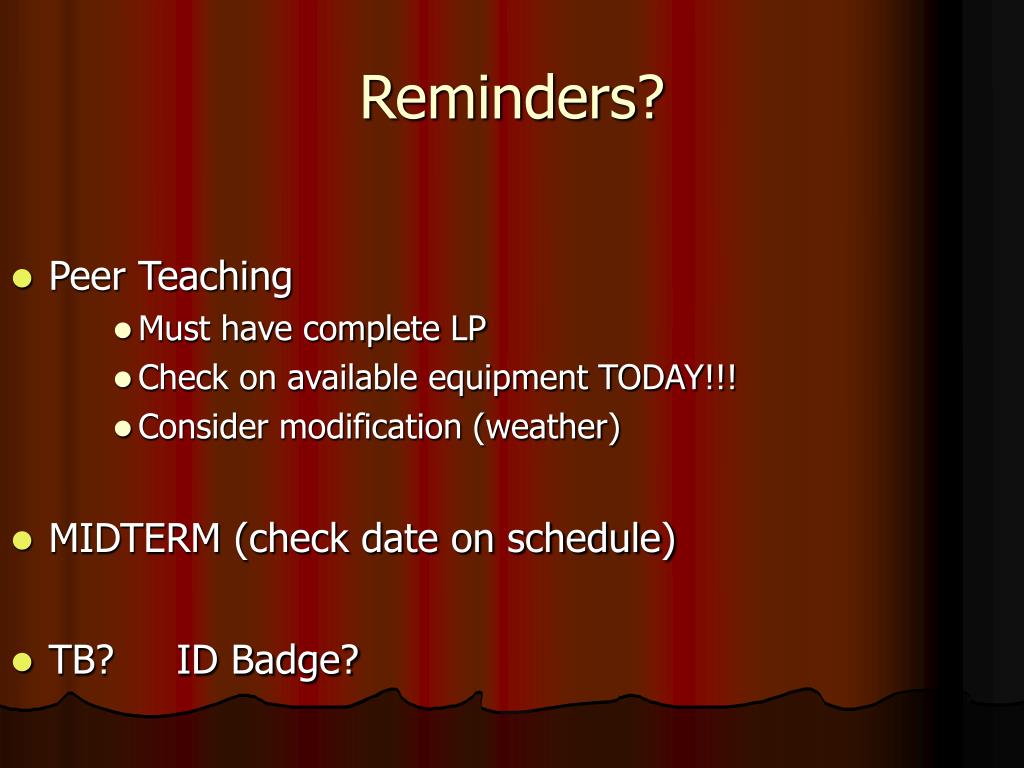 Reminders?

- Peer Teaching
  - Must have complete LP
  - Check on available equipment TODAY!!!
  - Consider modification (weather)

- MIDTERM (check date on schedule)

- TB?   ID Badge?